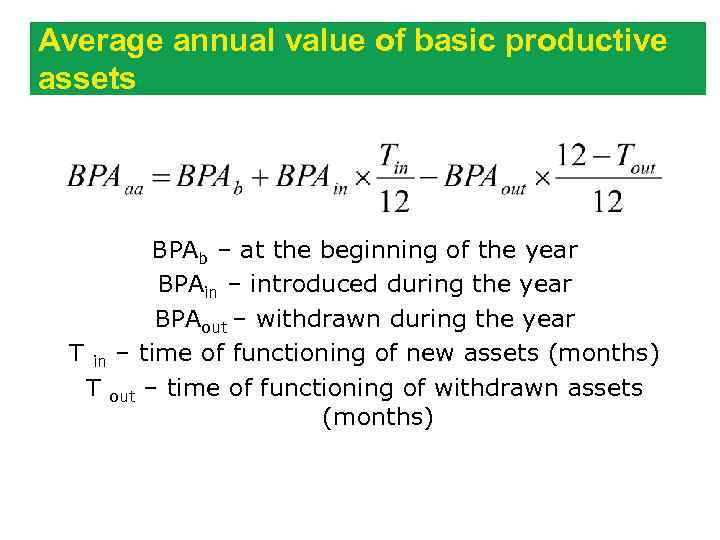 Average annual value of basic productive assets

$BPA_{aa} = BPA_b + BPA_{in} \times \frac{T_{in}}{12} - BPA_{out} \times \frac{12 - T_{out}}{12}$

$BPA_b$ – at the beginning of the year
$BPA_{in}$ – introduced during the year
$BPA_{out}$ – withdrawn during the year
$T_{in}$ – time of functioning of new assets (months)
$T_{out}$ – time of functioning of withdrawn assets (months)